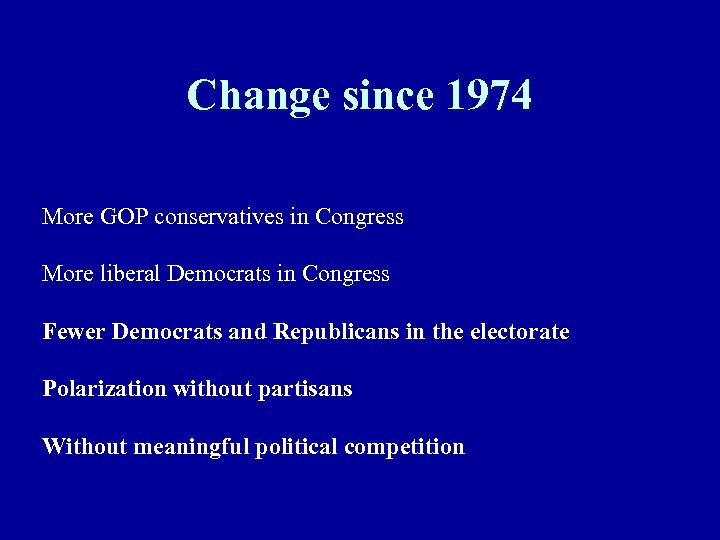 Change since 1974

More GOP conservatives in Congress

More liberal Democrats in Congress

Fewer Democrats and Republicans in the electorate

Polarization without partisans

Without meaningful political competition